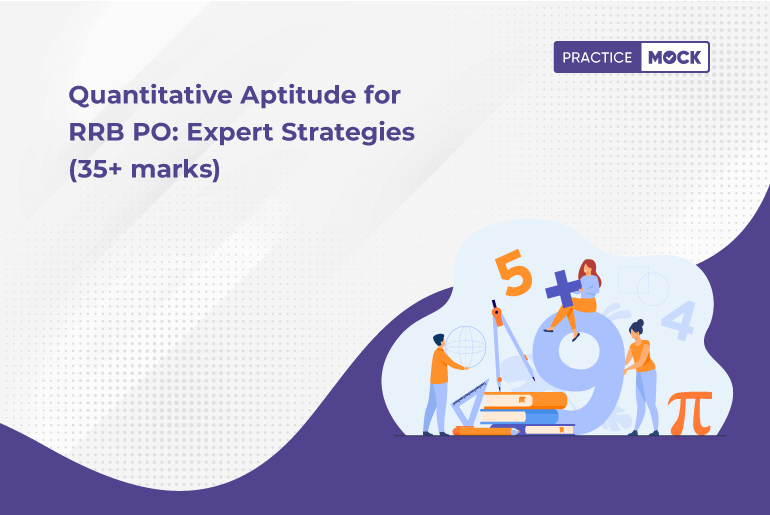 PRACTICE MOCK

Quantitative Aptitude for RRB PO: Expert Strategies (35+ marks)

5 + 9 4 $\pi$